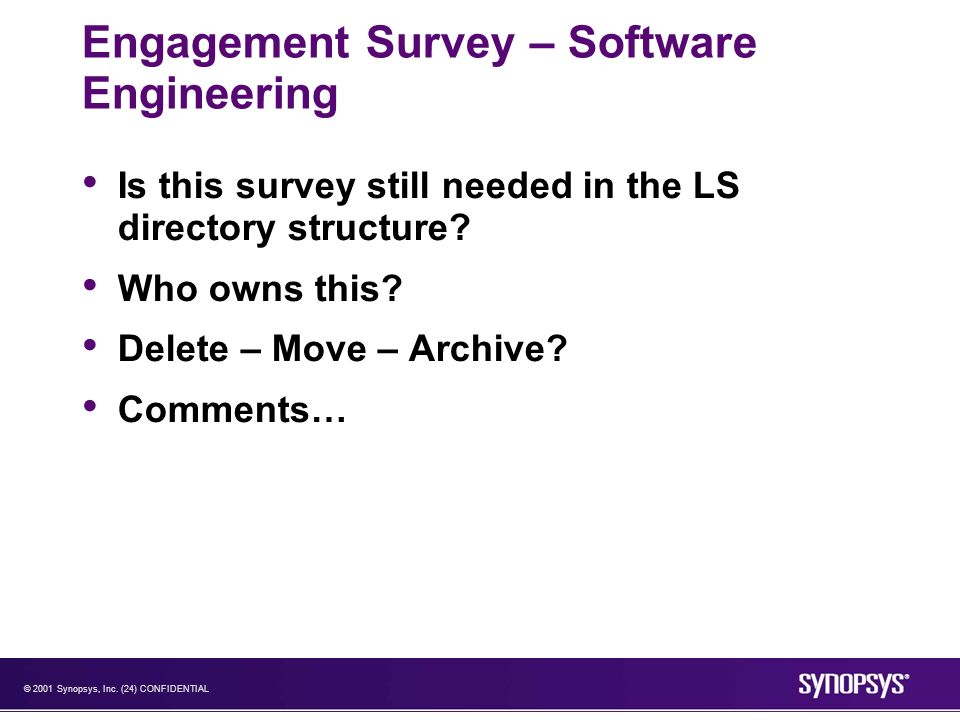 Engagement Survey – Software Engineering

• Is this survey still needed in the LS directory structure?
• Who owns this?
• Delete – Move – Archive?
• Comments…

© 2001 Synopsys, Inc. (24) CONFIDENTIAL

SYNOPSYS®